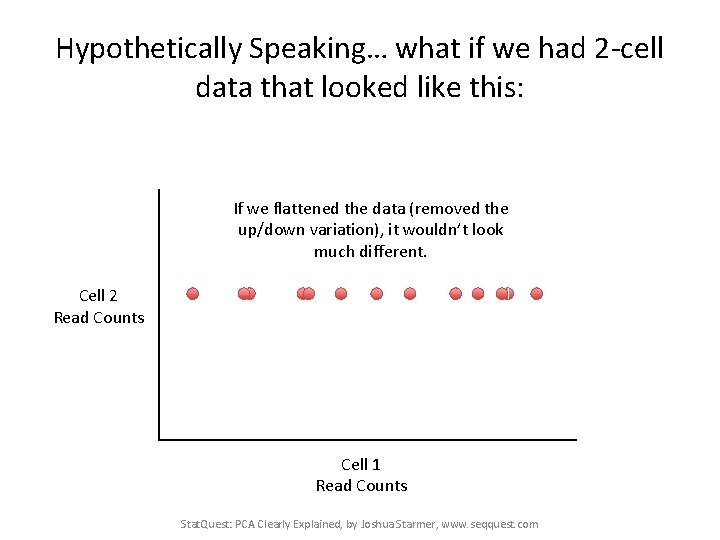 Hypothetically Speaking… what if we had 2-cell data that looked like this:

If we flattened the data (removed the up/down variation), it wouldn't look much different.

Cell 2
Read Counts

Cell 1
Read Counts

StatQuest: PCA Clearly Explained, by Joshua Starmer, www.seqquest.com